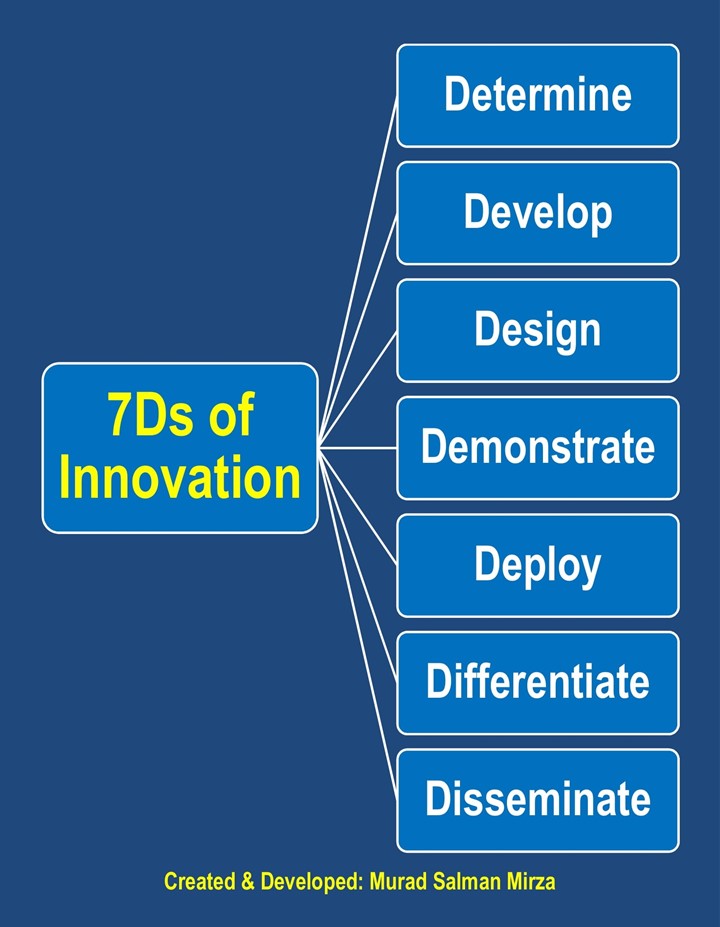 7Ds of Innovation

Determine

Develop

Design

Demonstrate

Deploy

Differentiate

Disseminate

Created & Developed: Murad Salman Mirza